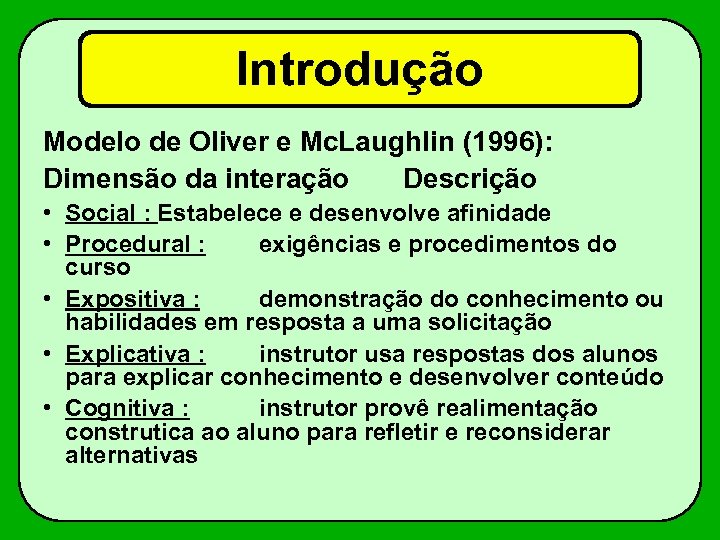 Introdução

Modelo de Oliver e McLaughlin (1996):

Dimensão da interação Descrição

• Social : Estabelece e desenvolve afinidade

• Procedural : exigências e procedimentos do curso

• Expositiva : demonstração do conhecimento ou habilidades em resposta a uma solicitação

• Explicativa : instrutor usa respostas dos alunos para explicar conhecimento e desenvolver conteúdo

• Cognitiva : instrutor provê realimentação construtica ao aluno para refletir e reconsiderar alternativas